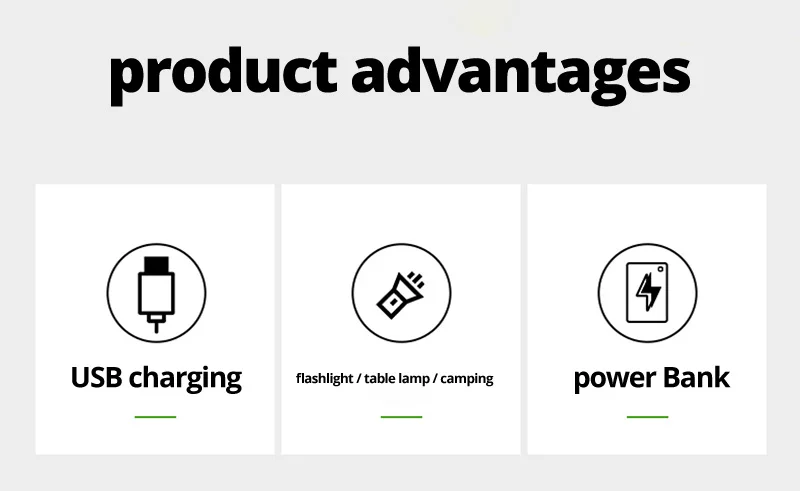 product advantages

USB charging

flashlight / table lamp / camping

power Bank